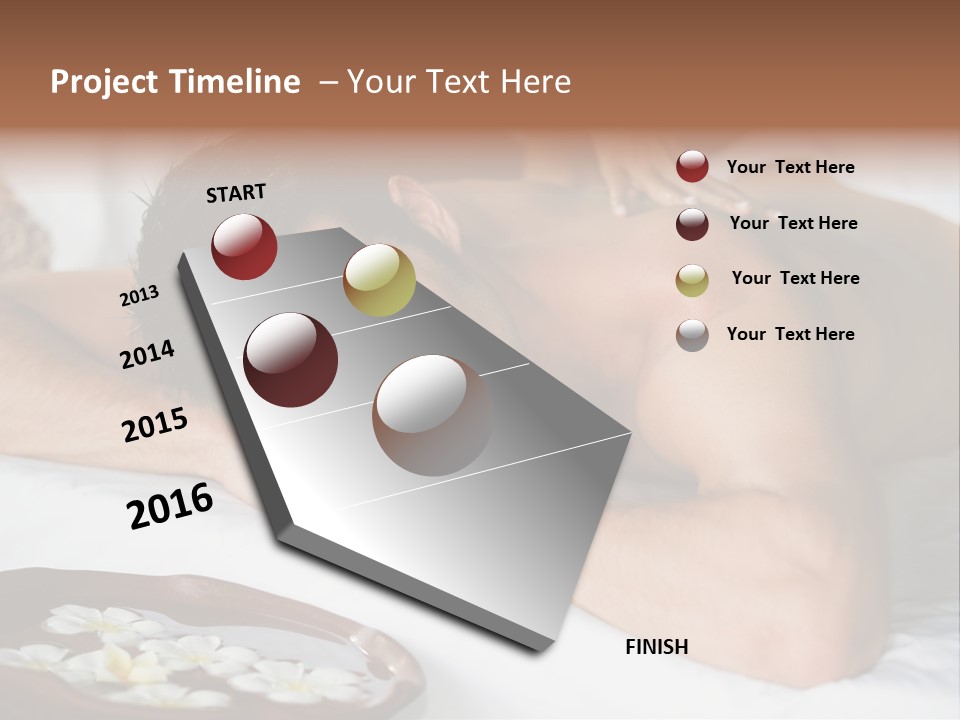 Project Timeline – Your Text Here

START

2013

2014

2015

2016

FINISH

Your Text Here

Your Text Here

Your Text Here

Your Text Here